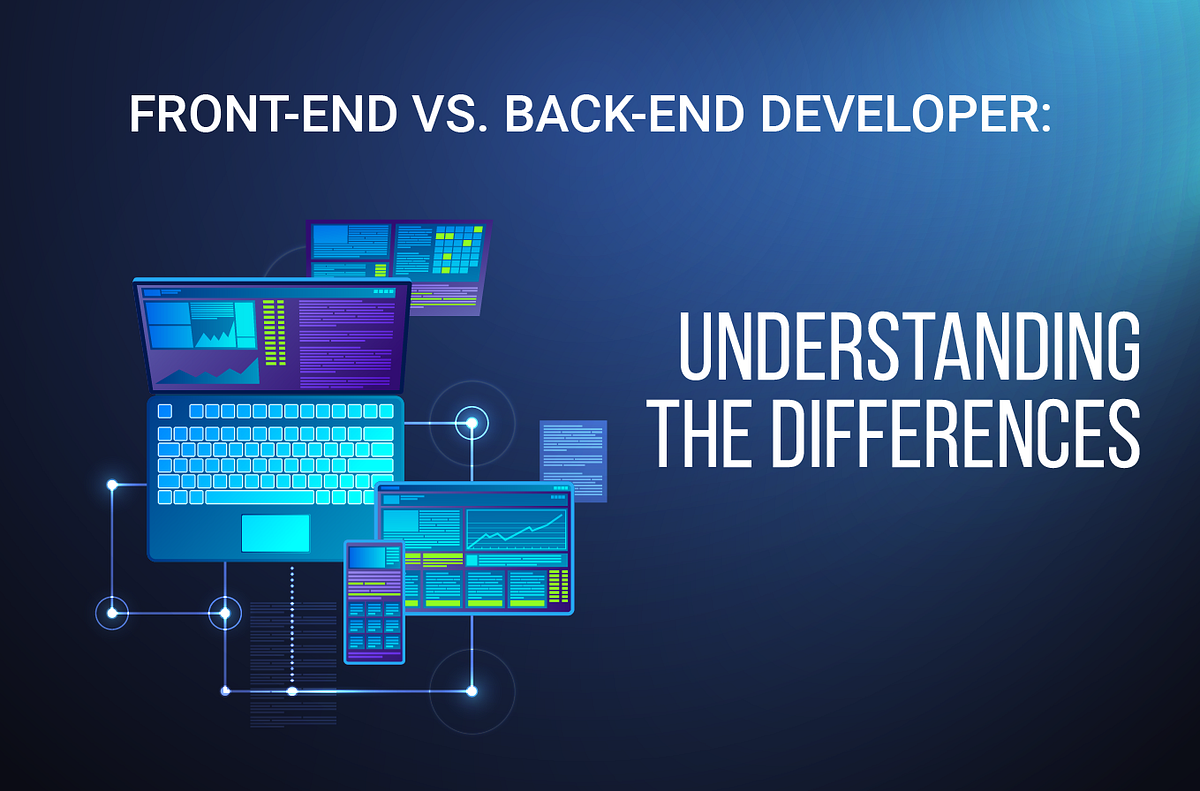 FRONT-END VS. BACK-END DEVELOPER:

UNDERSTANDING THE DIFFERENCES